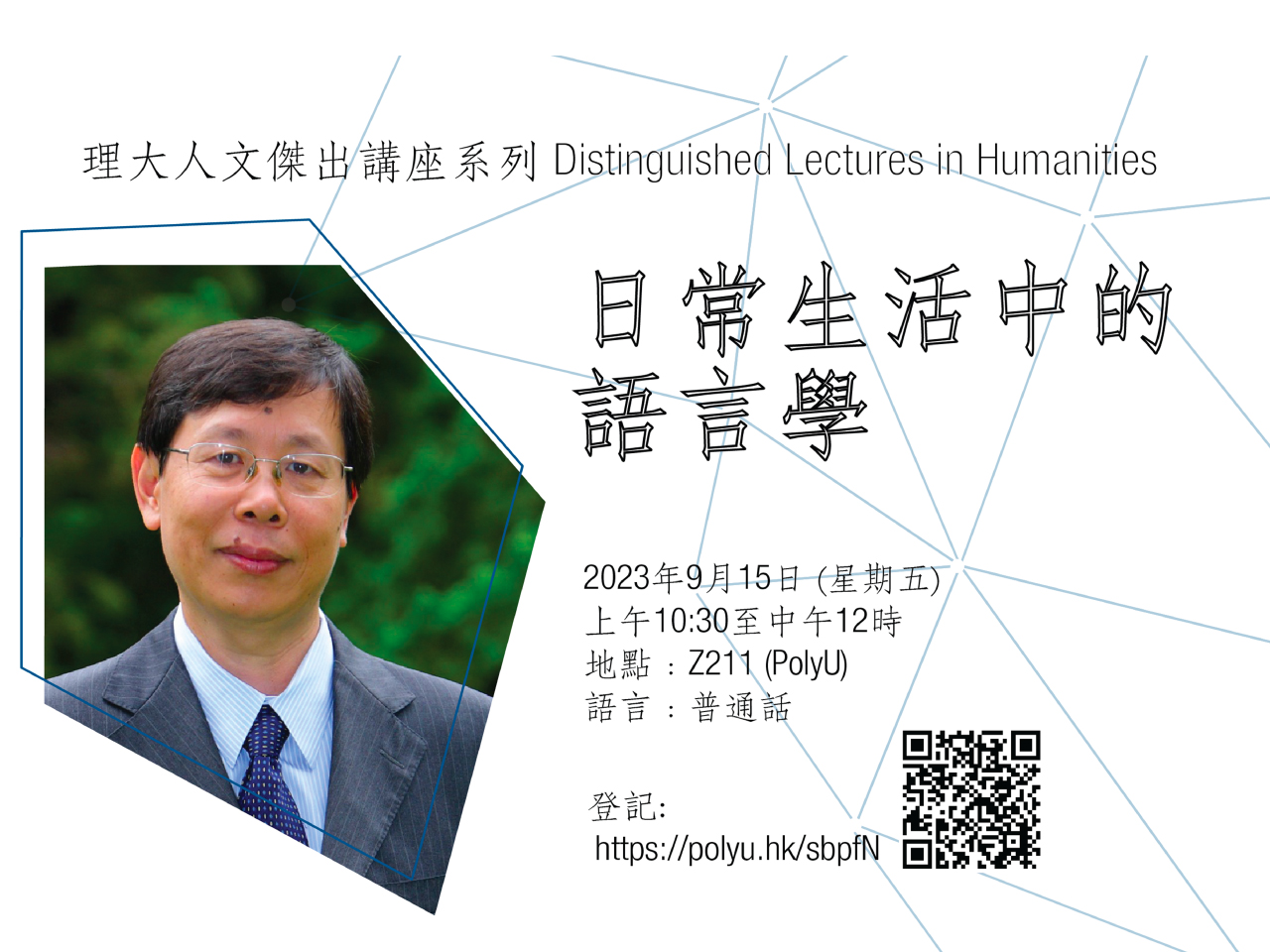 理大人文傑出講座系列 Distinguished Lectures in Humanities

日常生活中的語言學

2023年9月15日 (星期五)
上午10:30至中午12時
地點 : Z211 (PolyU)
語言 : 普通話

登記:
https://polyu.hk/sbpfN